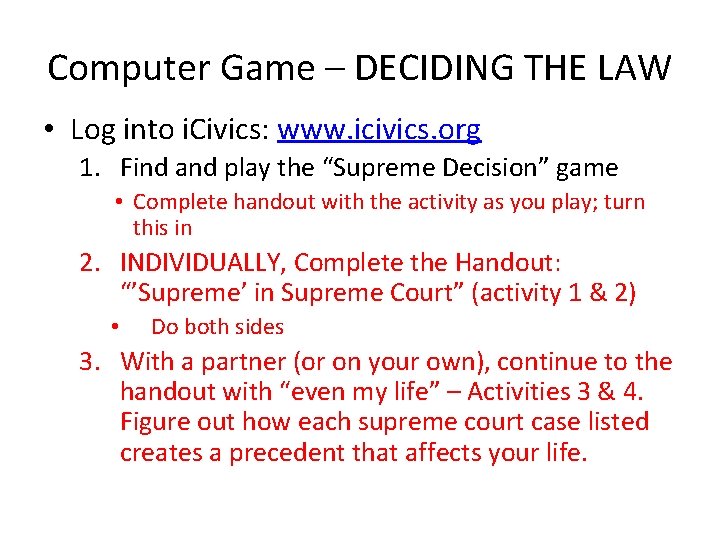 Computer Game – DECIDING THE LAW

• Log into iCivics: www.icivics.org

1. Find and play the “Supreme Decision” game

• Complete handout with the activity as you play; turn this in

2. INDIVIDUALLY, Complete the Handout: “’Supreme’ in Supreme Court” (activity 1 & 2)

• Do both sides

3. With a partner (or on your own), continue to the handout with “even my life” – Activities 3 & 4. Figure out how each supreme court case listed creates a precedent that affects your life.